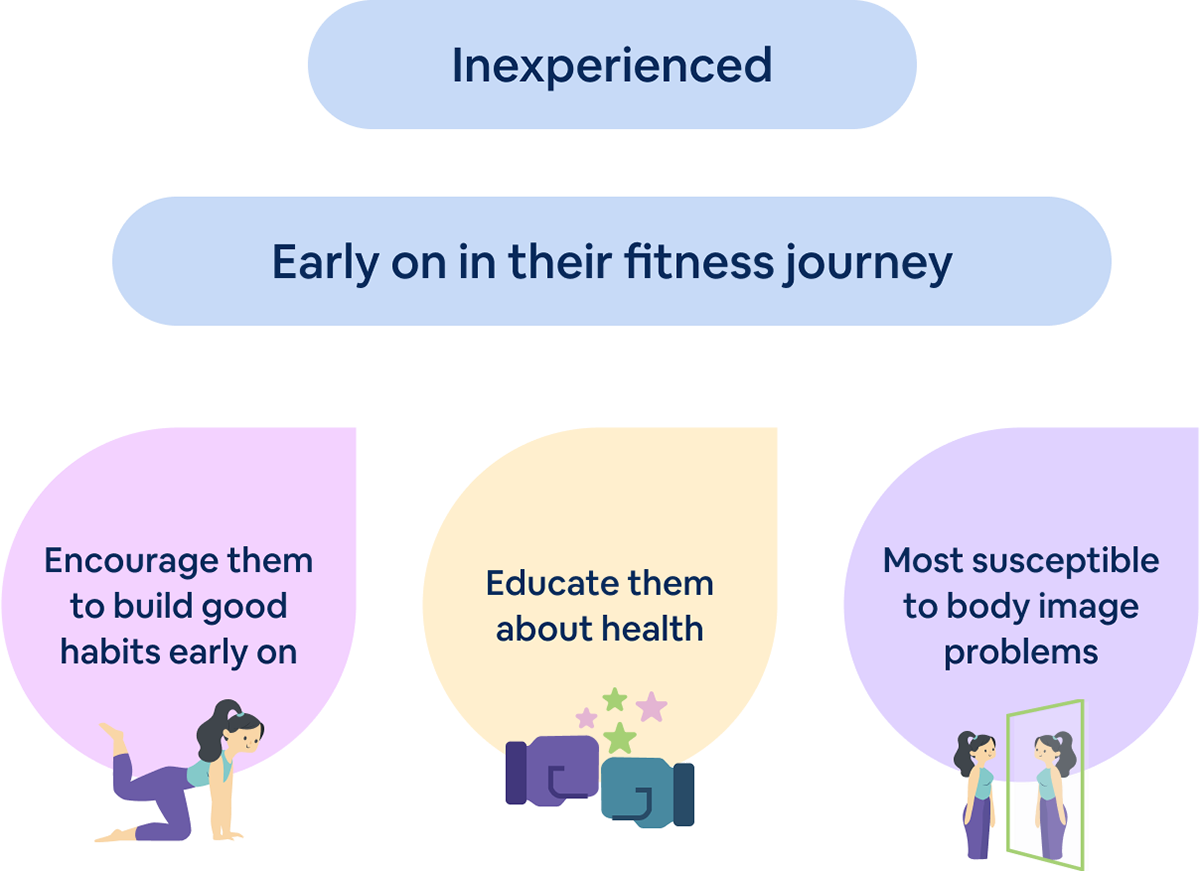 Inexperienced

Early on in their fitness journey

Encourage them to build good habits early on

Educate them about health

Most susceptible to body image problems